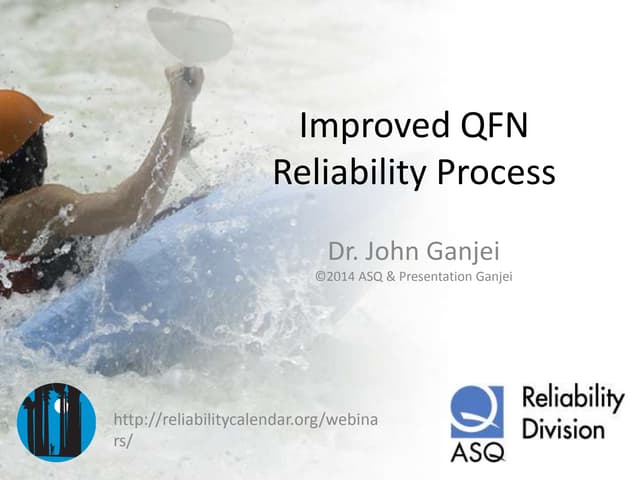 Improved QFN Reliability Process

Dr. John Ganjei
©2014 ASQ & Presentation Ganjei

http://reliabilitycalendar.org/webinars/

ASQ Reliability Division